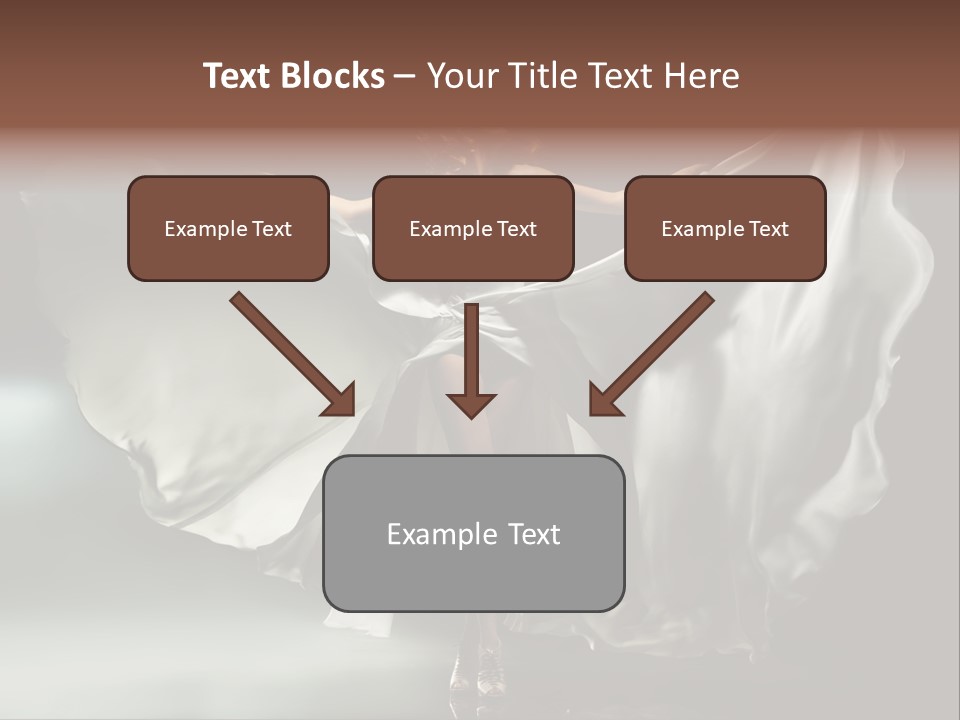 Text Blocks – Your Title Text Here

Example Text

Example Text

Example Text

Example Text